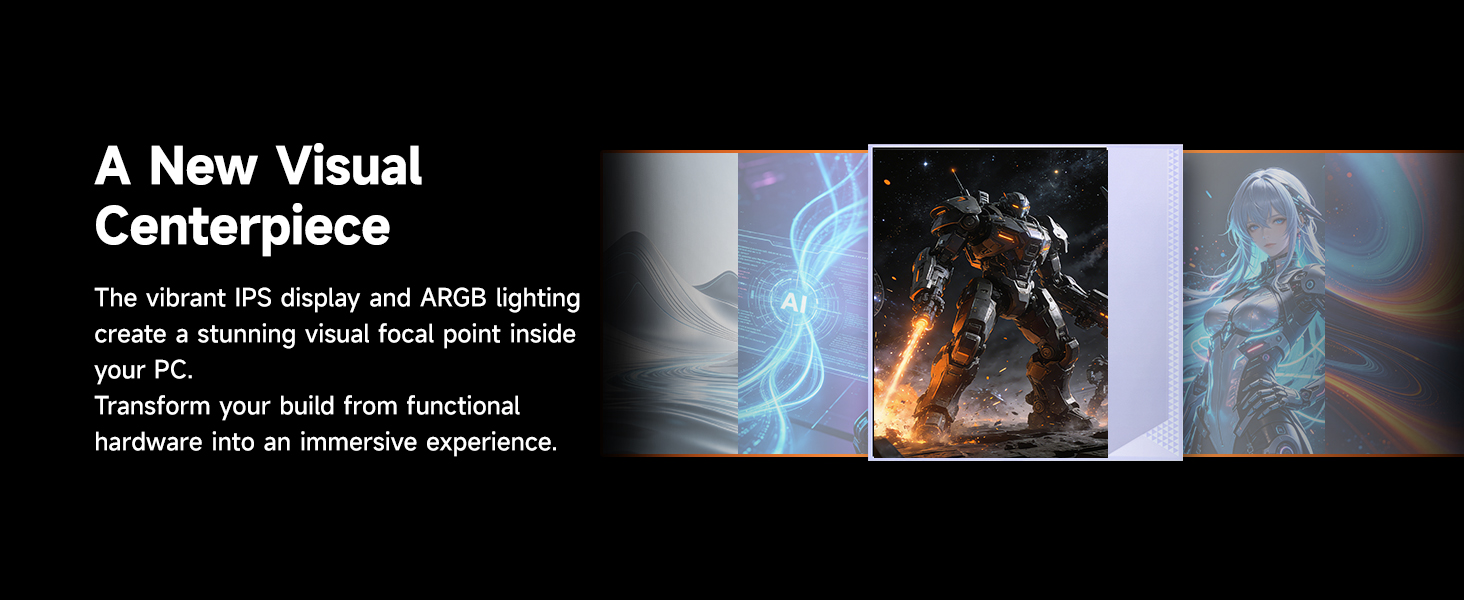 A New Visual Centerpiece

The vibrant IPS display and ARGB lighting create a stunning visual focal point inside your PC.
Transform your build from functional hardware into an immersive experience.

AI